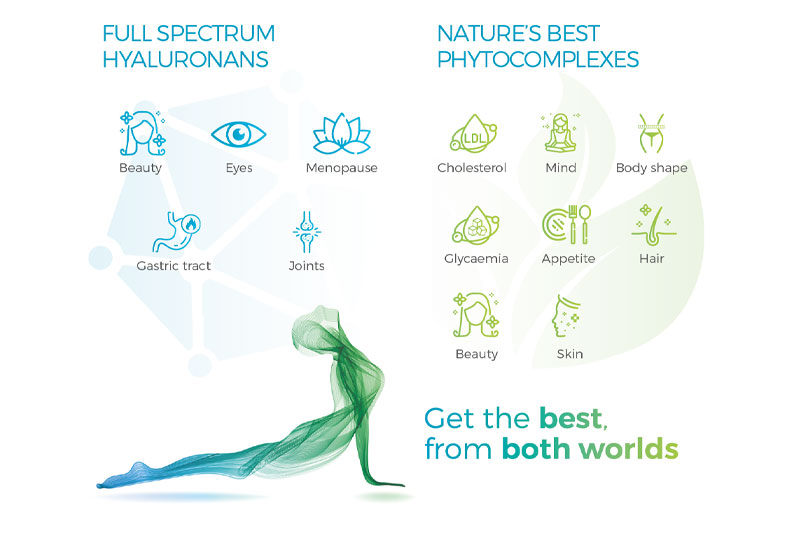 FULL SPECTRUM HYALURONANS

Beauty

Eyes

Menopause

Gastric tract

Joints

NATURE'S BEST PHYTOCOMPLEXES

LDL

Cholesterol

Mind

Body shape

Glycaemia

Appetite

Hair

Beauty

Skin

Get the best, from both worlds